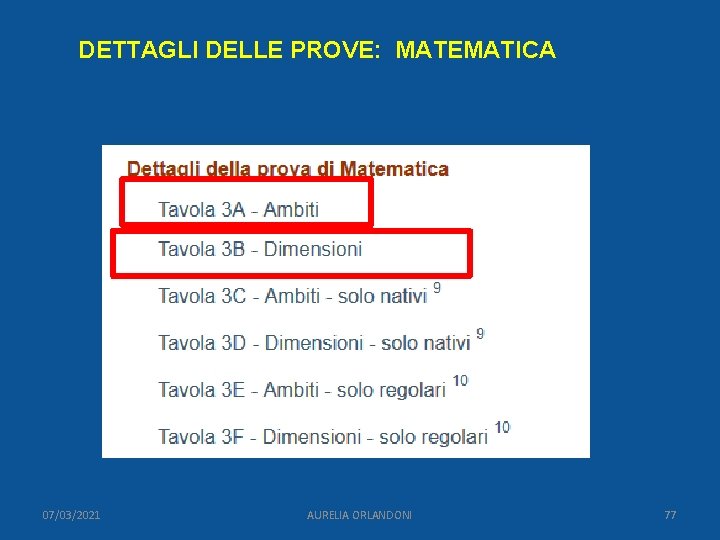 DETTAGLI DELLE PROVE: MATEMATICA

Dettagli della prova di Matematica

Tavola 3A - Ambiti

Tavola 3B - Dimensioni

Tavola 3C - Ambiti - solo nativi $^{9}$

Tavola 3D - Dimensioni - solo nativi $^{9}$

Tavola 3E - Ambiti - solo regolari $^{10}$

Tavola 3F - Dimensioni - solo regolari $^{10}$

07/03/2021

AURELIA ORLANDONI

77